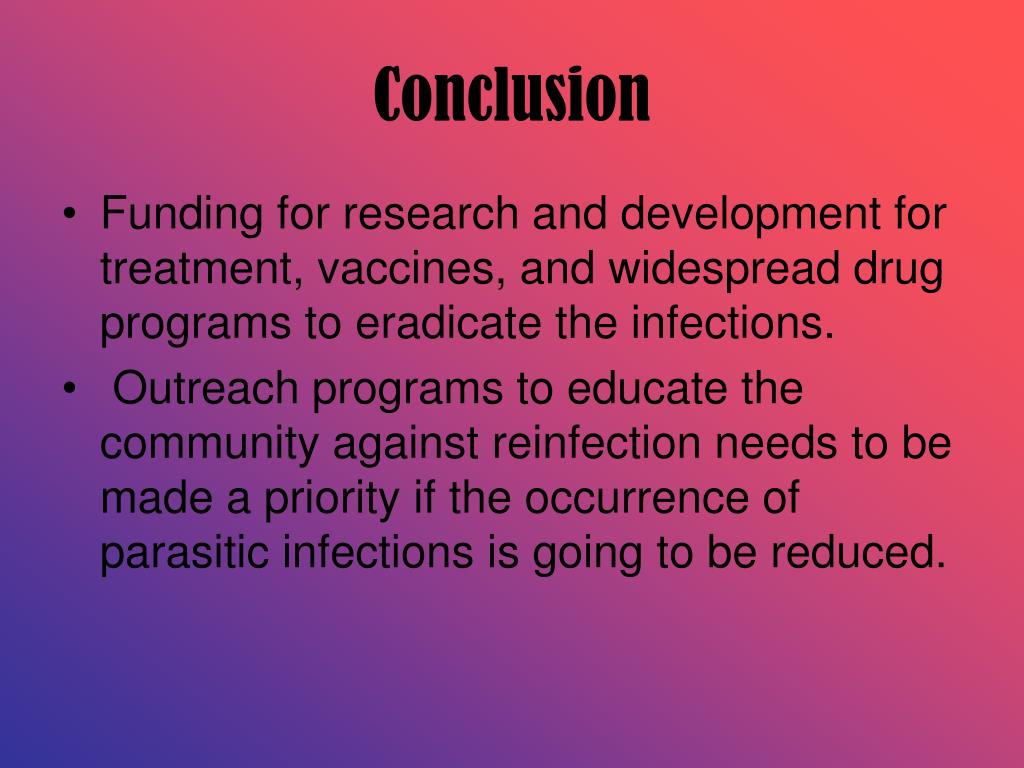 Conclusion

• Funding for research and development for treatment, vaccines, and widespread drug programs to eradicate the infections.
• Outreach programs to educate the community against reinfection needs to be made a priority if the occurrence of parasitic infections is going to be reduced.